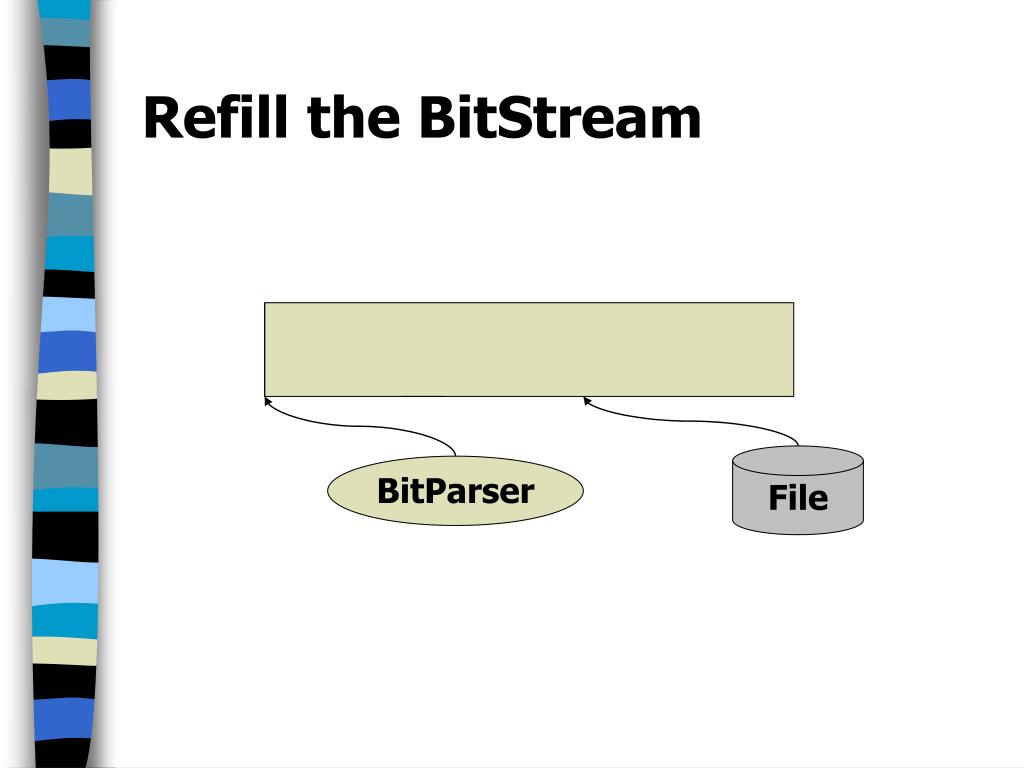 Refill the BitStream

BitParser

File